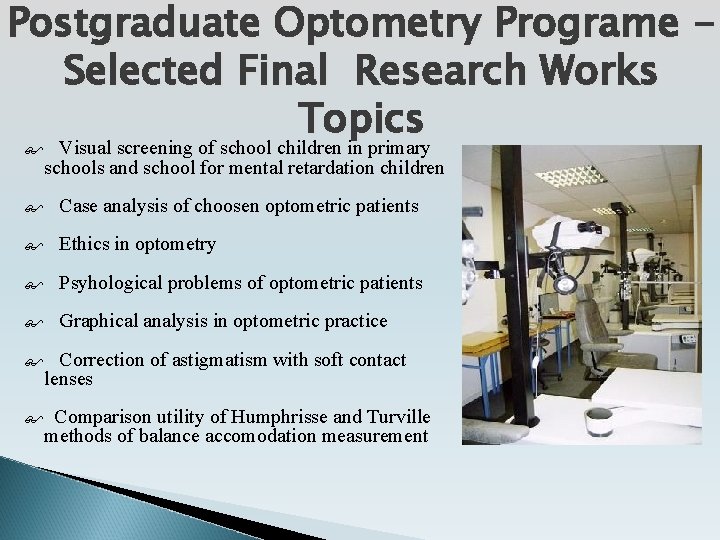 Postgraduate Optometry Programe – Selected Final Research Works Topics

Visual screening of school children in primary schools and school for mental retardation children

Case analysis of choosen optometric patients

Ethics in optometry

Psyhological problems of optometric patients

Graphical analysis in optometric practice

Correction of astigmatism with soft contact lenses

Comparison utility of Humphrisse and Turville methods of balance accomodation measurement